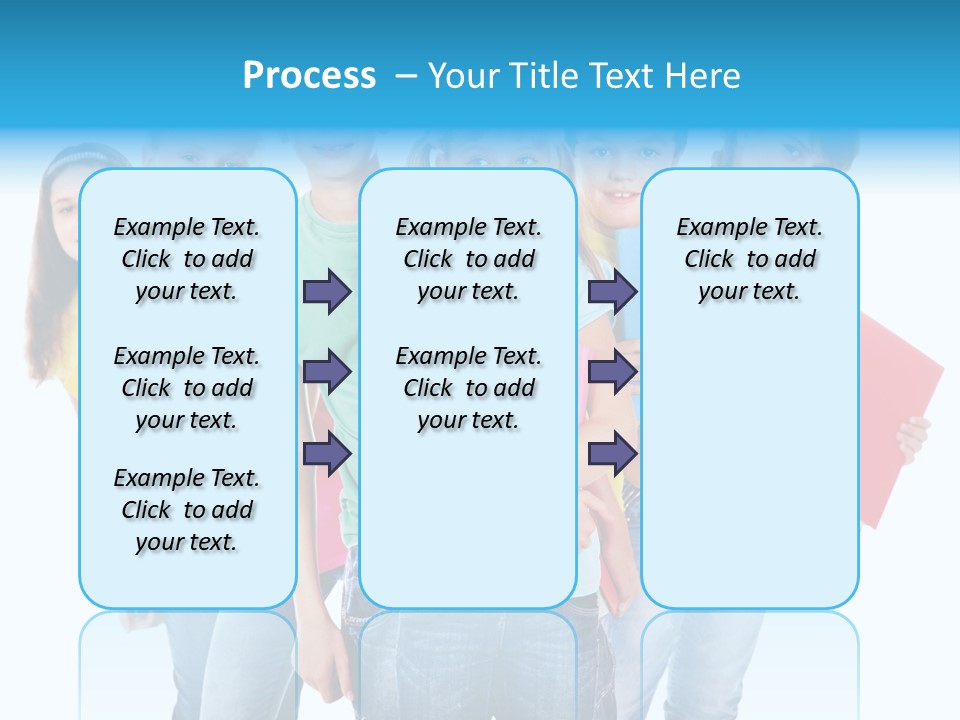 Process – Your Title Text Here

Example Text. Click to add your text.

Example Text. Click to add your text.

Example Text. Click to add your text.

Example Text. Click to add your text.

Example Text. Click to add your text.

Example Text. Click to add your text.